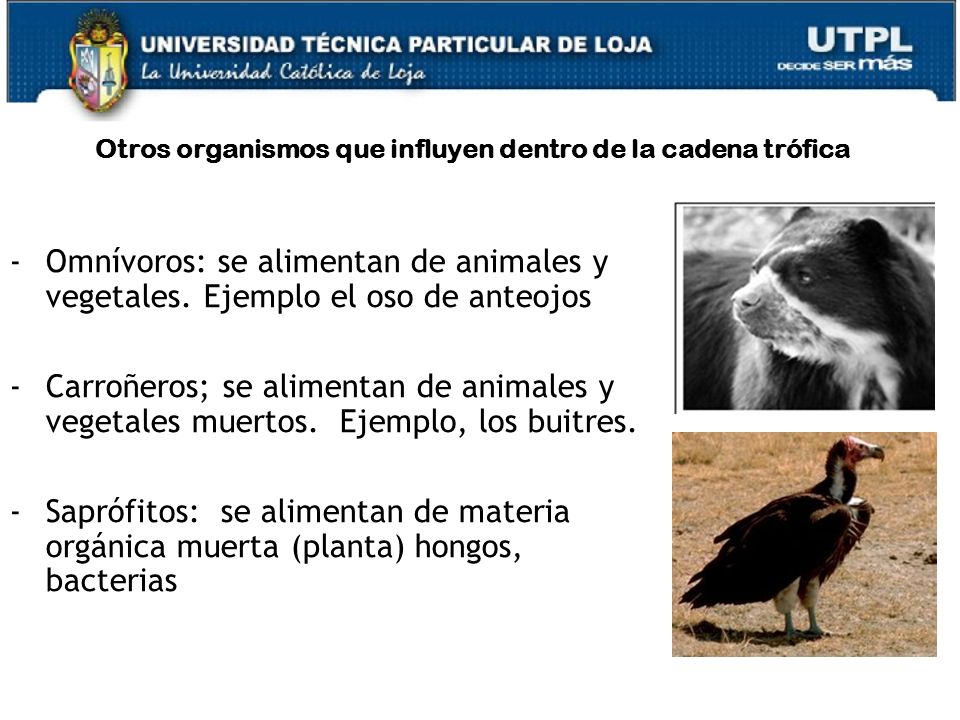 UNIVERSIDAD TÉCNICA PARTICULAR DE LOJA
La Universidad Católica de Loja

UTPL
DECIDE SER más

Otros organismos que influyen dentro de la cadena trófica

- Omnívoros: se alimentan de animales y vegetales. Ejemplo el oso de anteojos

- Carroñeros; se alimentan de animales y vegetales muertos. Ejemplo, los buitres.

- Saprófitos: se alimentan de materia orgánica muerta (planta) hongos, bacterias